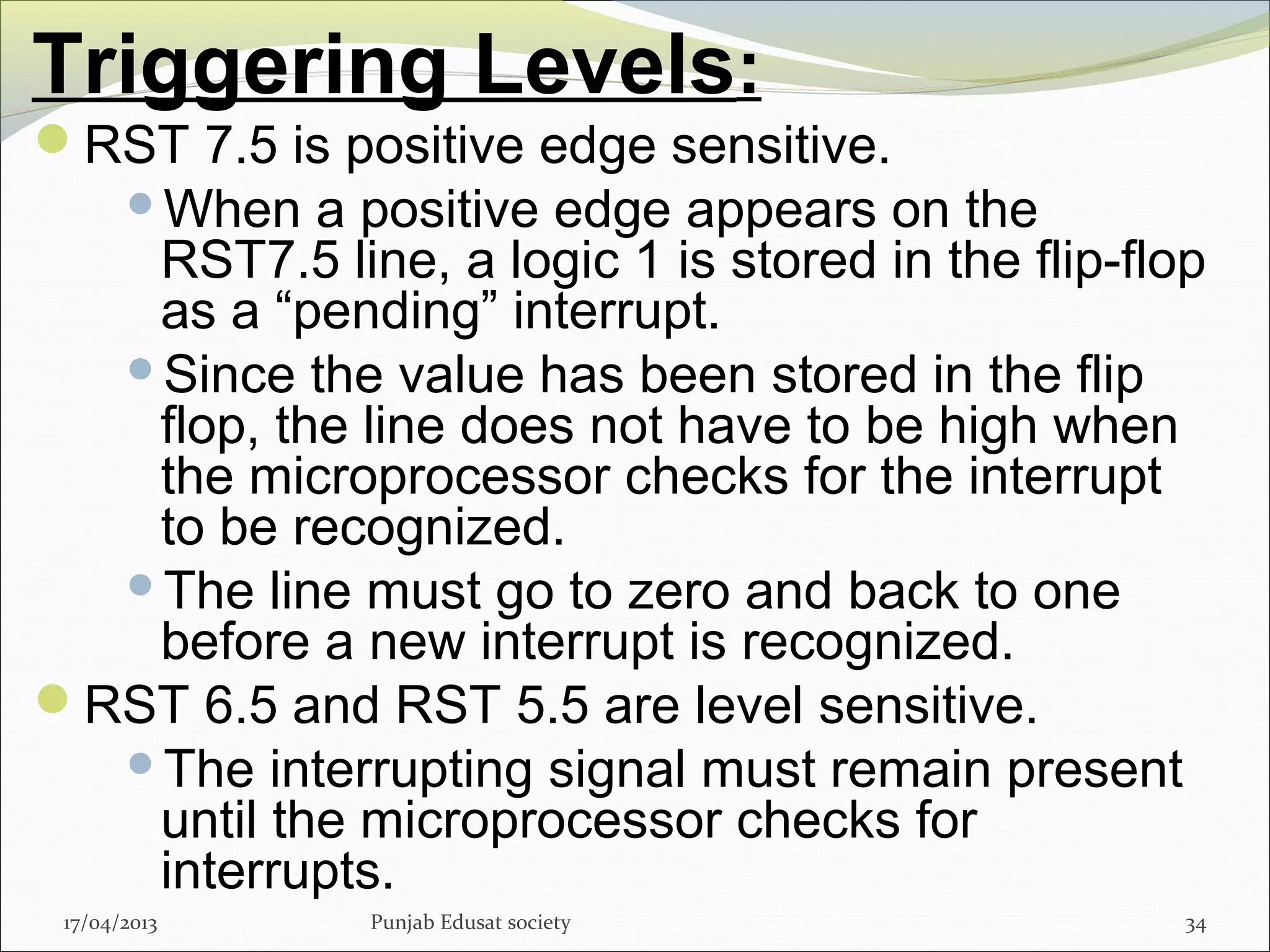 Triggering Levels:

RST 7.5 is positive edge sensitive.

When a positive edge appears on the RST7.5 line, a logic 1 is stored in the flip-flop as a “pending” interrupt.

Since the value has been stored in the flip flop, the line does not have to be high when the microprocessor checks for the interrupt to be recognized.

The line must go to zero and back to one before a new interrupt is recognized.

RST 6.5 and RST 5.5 are level sensitive.

The interrupting signal must remain present until the microprocessor checks for interrupts.

17/04/2013

Punjab Edusat society

34